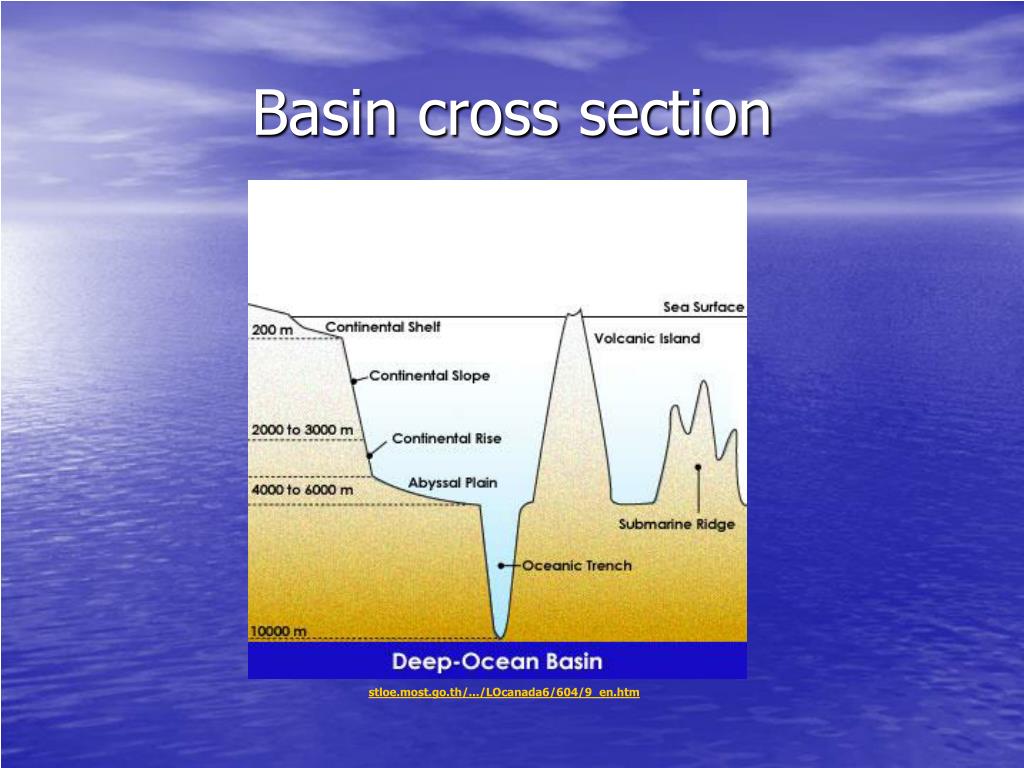 Basin cross section

Sea Surface
200 m
Continental Shelf
Volcanic Island
Continental Slope
2000 to 3000 m
Continental Rise
4000 to 6000 m
Abyssal Plain
Submarine Ridge
Oceanic Trench
10000 m
Deep-Ocean Basin

stloe.most.go.th/.../LOcanada6/604/9_en.htm